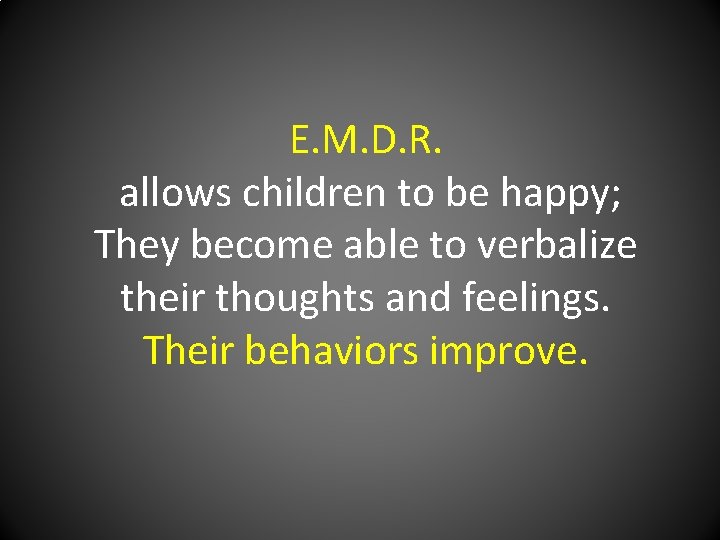 E.M.D.R.
allows children to be happy;
They become able to verbalize their thoughts and feelings.
Their behaviors improve.